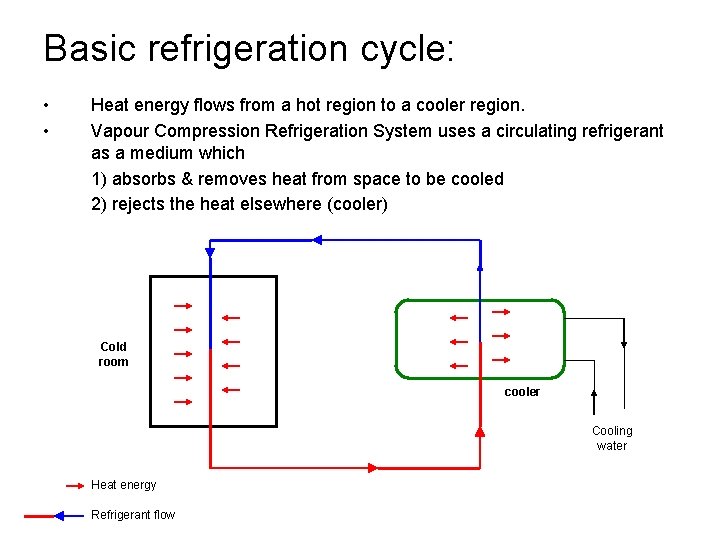 Basic refrigeration cycle:

• Heat energy flows from a hot region to a cooler region.

• Vapour Compression Refrigeration System uses a circulating refrigerant as a medium which

1) absorbs & removes heat from space to be cooled

2) rejects the heat elsewhere (cooler)

Cold room

cooler

Cooling water

Heat energy

Refrigerant flow